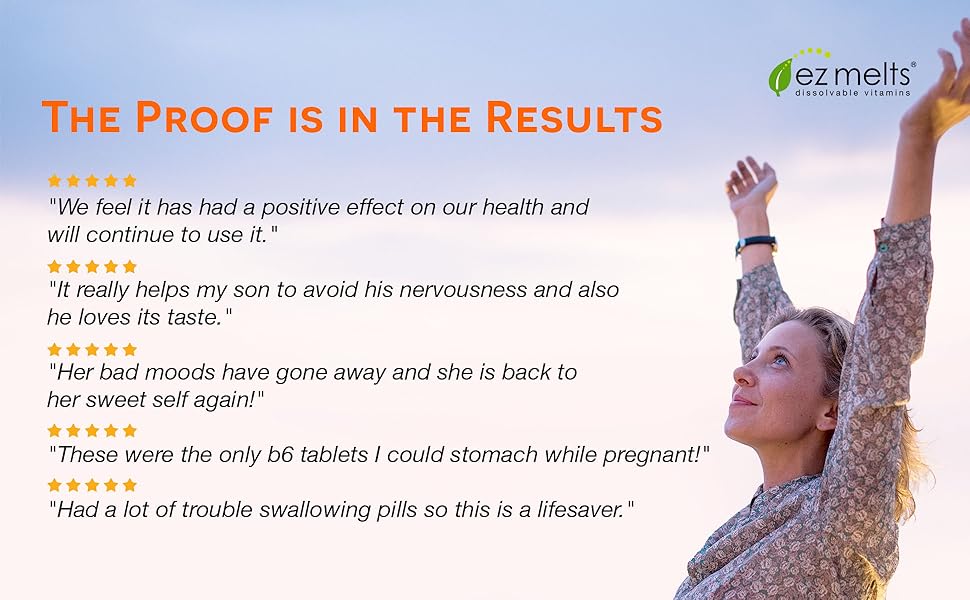 ez melts®
dissolvable vitamins

THE PROOF IS IN THE RESULTS

★★★★★
"We feel it has had a positive effect on our health and will continue to use it."

★★★★★
"It really helps my son to avoid his nervousness and also he loves its taste."

★★★★★
"Her bad moods have gone away and she is back to her sweet self again!"

★★★★★
"These were the only b6 tablets I could stomach while pregnant!"

★★★★★
"Had a lot of trouble swallowing pills so this is a lifesaver."